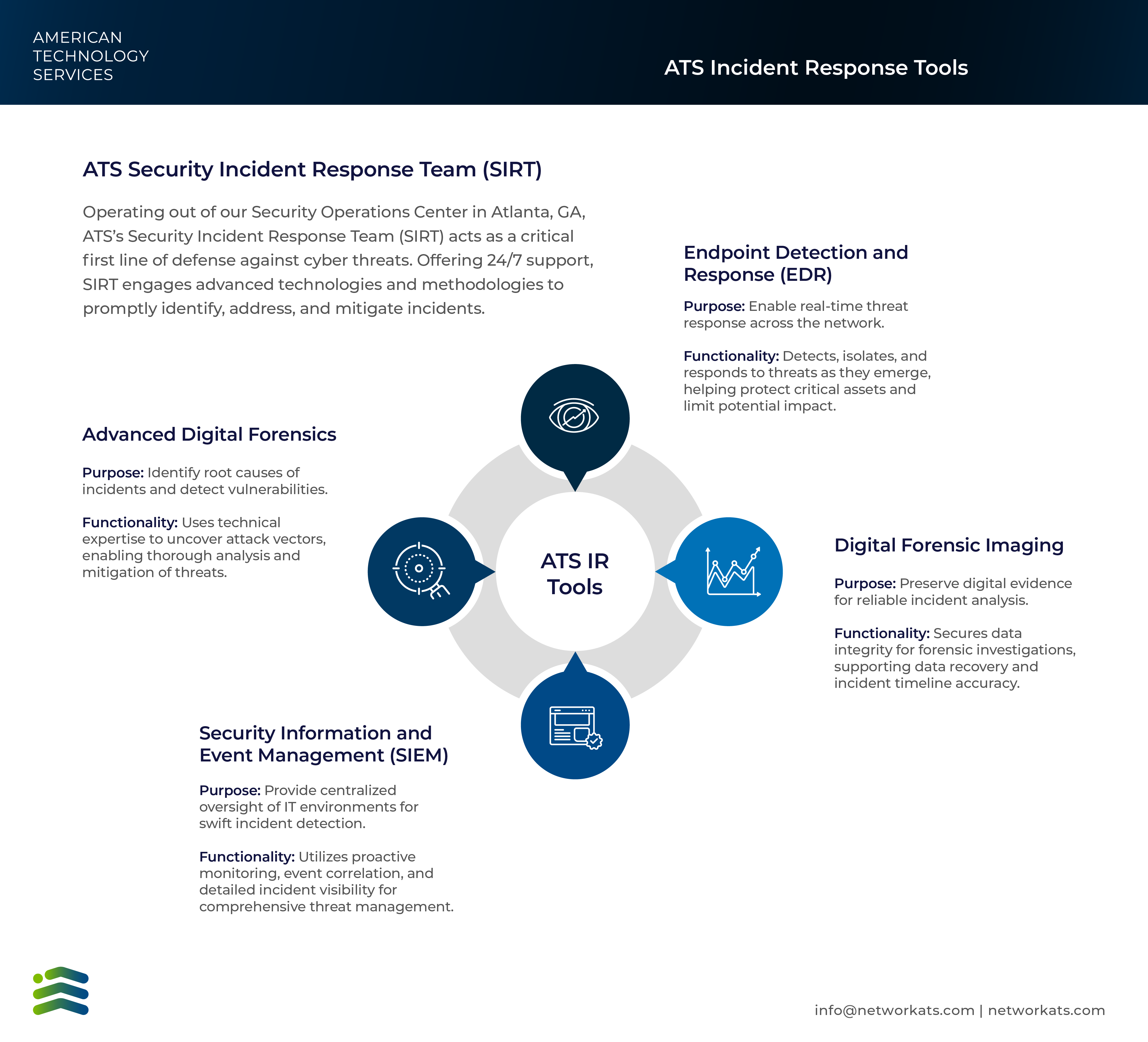 AMERICAN
TECHNOLOGY
SERVICES

ATS Incident Response Tools

ATS Security Incident Response Team (SIRT)

Operating out of our Security Operations Center in Atlanta, GA, ATS's Security Incident Response Team (SIRT) acts as a critical first line of defense against cyber threats. Offering 24/7 support, SIRT engages advanced technologies and methodologies to promptly identify, address, and mitigate incidents.

Endpoint Detection and Response (EDR)

Purpose: Enable real-time threat response across the network.

Functionality: Detects, isolates, and responds to threats as they emerge, helping protect critical assets and limit potential impact.

Advanced Digital Forensics

Purpose: Identify root causes of incidents and detect vulnerabilities.

Functionality: Uses technical expertise to uncover attack vectors, enabling thorough analysis and mitigation of threats.

ATS IR Tools

Digital Forensic Imaging

Purpose: Preserve digital evidence for reliable incident analysis.

Functionality: Secures data integrity for forensic investigations, supporting data recovery and incident timeline accuracy.

Security Information and Event Management (SIEM)

Purpose: Provide centralized oversight of IT environments for swift incident detection.

Functionality: Utilizes proactive monitoring, event correlation, and detailed incident visibility for comprehensive threat management.

info@networkats.com | networkats.com